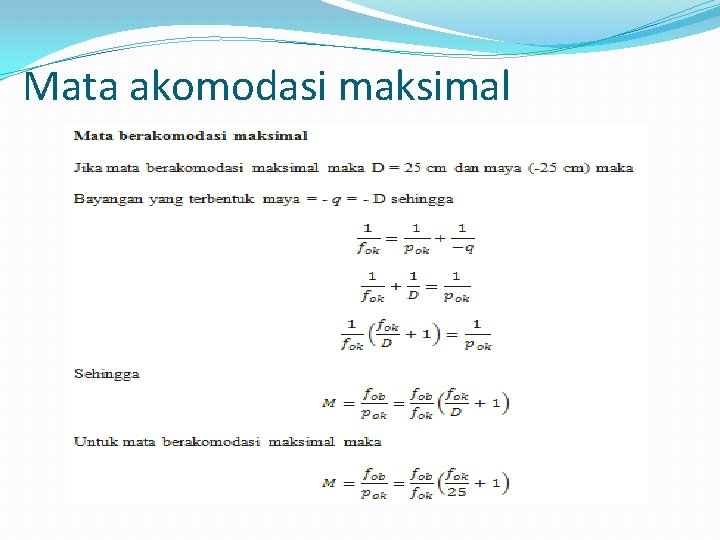 Mata akomodasi maksimal

Mata berakomodasi maksimal

Jika mata berakomodasi maksimal maka D = 25 cm dan maya (-25 cm) maka

Bayangan yang terbentuk maya = - $q$ = - D sehingga

$\frac{1}{f_{ok}} = \frac{1}{p_{ok}} + \frac{1}{-q}$

$\frac{1}{f_{ok}} + \frac{1}{D} = \frac{1}{p_{ok}}$

$\frac{1}{f_{ok}}\left(\frac{f_{ok}}{D} + 1\right) = \frac{1}{p_{ok}}$

Sehingga

$M = \frac{f_{ob}}{p_{ok}} = \frac{f_{ob}}{f_{ok}}\left(\frac{f_{ok}}{D} + 1\right)$

Untuk mata berakomodasi maksimal maka

$M = \frac{f_{ob}}{p_{ok}} = \frac{f_{ob}}{f_{ok}}\left(\frac{f_{ok}}{25} + 1\right)$